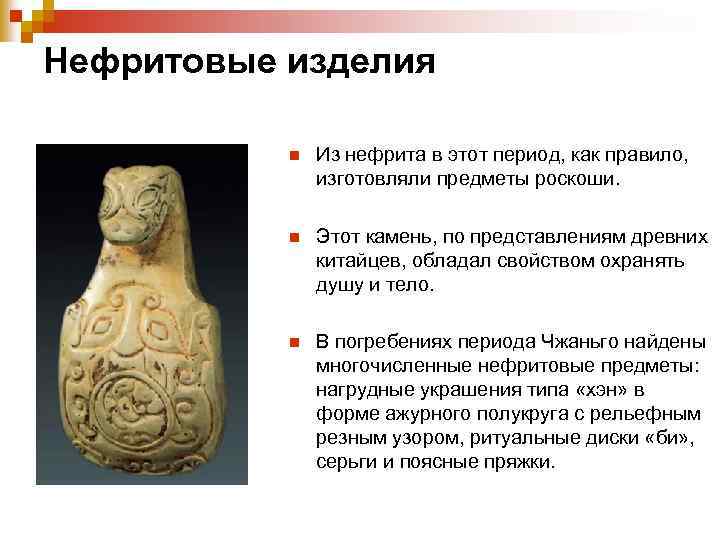 Нефритовые изделия

Из нефрита в этот период, как правило, изготовляли предметы роскоши.

Этот камень, по представлениям древних китайцев, обладал свойством охранять душу и тело.

В погребениях периода Чжаньго найдены многочисленные нефритовые предметы: нагрудные украшения типа «хэн» в форме ажурного полукруга с рельефным резным узором, ритуальные диски «би», серьги и поясные пряжки.